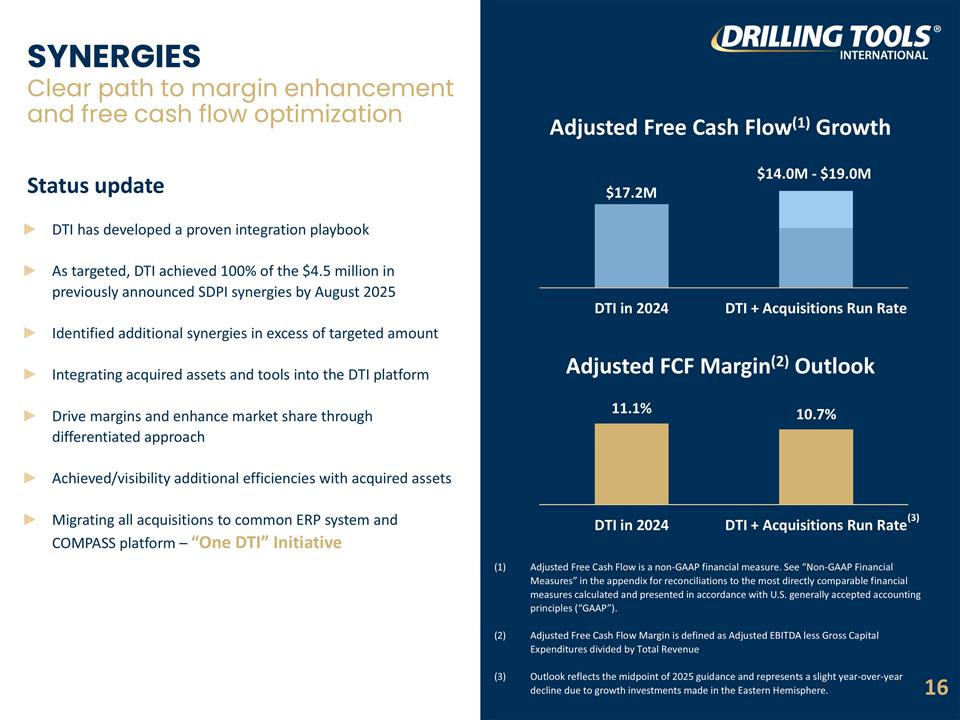 SYNERGIES
Clear path to margin enhancement and free cash flow optimization

Status update

► DTI has developed a proven integration playbook

► As targeted, DTI achieved 100% of the $4.5 million in previously announced SDPI synergies by August 2025

► Identified additional synergies in excess of targeted amount

► Integrating acquired assets and tools into the DTI platform

► Drive margins and enhance market share through differentiated approach

► Achieved/visibility additional efficiencies with acquired assets

► Migrating all acquisitions to common ERP system and COMPASS platform – "One DTI" Initiative

DRILLING TOOLS® INTERNATIONAL

Adjusted Free Cash Flow$^{(1)}$ Growth

$17.2M

$14.0M - $19.0M

DTI in 2024

DTI + Acquisitions Run Rate

Adjusted FCF Margin$^{(2)}$ Outlook

11.1%

10.7%

DTI in 2024

DTI + Acquisitions Run Rate$^{(3)}$

(1) Adjusted Free Cash Flow is a non-GAAP financial measure. See "Non-GAAP Financial Measures" in the appendix for reconciliations to the most directly comparable financial measures calculated and presented in accordance with U.S. generally accepted accounting principles ("GAAP").

(2) Adjusted Free Cash Flow Margin is defined as Adjusted EBITDA less Gross Capital Expenditures divided by Total Revenue

(3) Outlook reflects the midpoint of 2025 guidance and represents a slight year-over-year decline due to growth investments made in the Eastern Hemisphere.

16